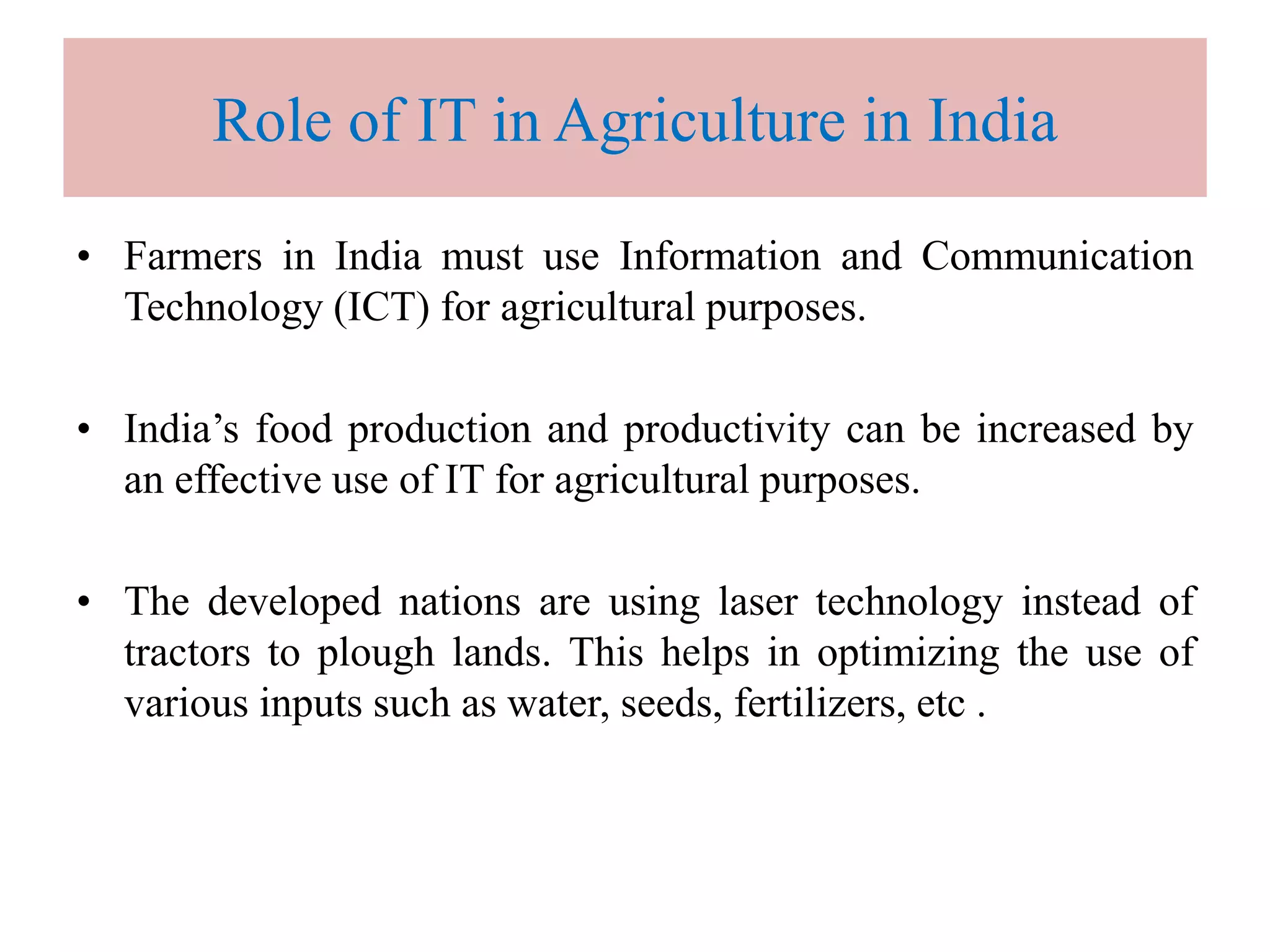 Role of IT in Agriculture in India

• Farmers in India must use Information and Communication Technology (ICT) for agricultural purposes.

• India’s food production and productivity can be increased by an effective use of IT for agricultural purposes.

• The developed nations are using laser technology instead of tractors to plough lands. This helps in optimizing the use of various inputs such as water, seeds, fertilizers, etc .